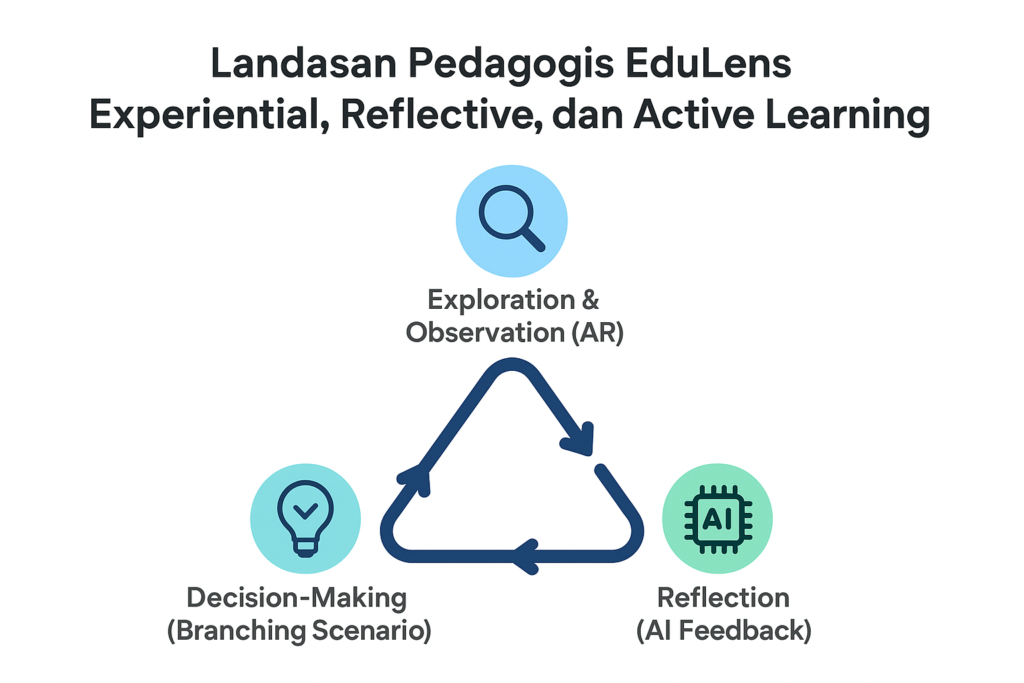 Landasan Pedagogis EduLens
Experiential, Reflective, dan Active Learning

Exploration & Observation (AR)

AI

Decision-Making (Branching Scenario)

Reflection (AI Feedback)